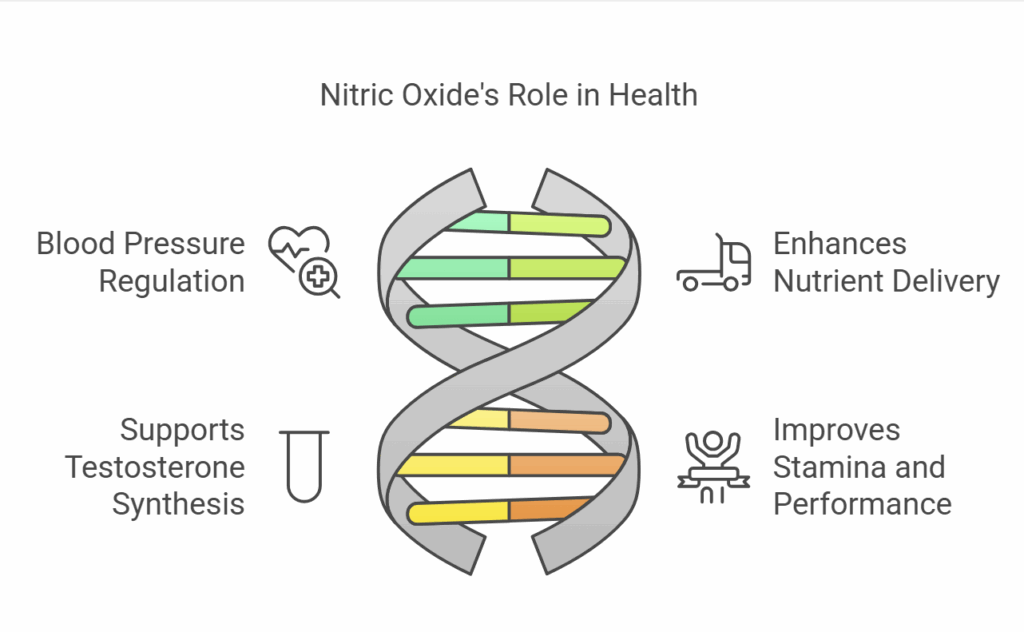 Nitric Oxide's Role in Health

Blood Pressure Regulation

Enhances Nutrient Delivery

Supports Testosterone Synthesis

Improves Stamina and Performance